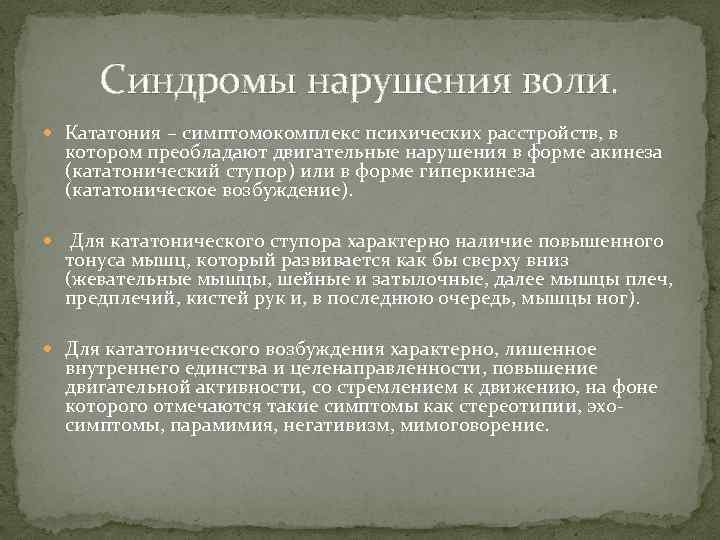 Синдромы нарушения воли.

Кататония – симптомокомплекс психических расстройств, в котором преобладают двигательные нарушения в форме акинеза (кататонический ступор) или в форме гиперкинеза (кататоническое возбуждение).

Для кататонического ступора характерно наличие повышенного тонуса мышц, который развивается как бы сверху вниз (жевательные мышцы, шейные и затылочные, далее мышцы плеч, предплечий, кистей рук и, в последнюю очередь, мышцы ног).

Для кататонического возбуждения характерно, лишенное внутреннего единства и целенаправленности, повышение двигательной активности, со стремлением к движению, на фоне которого отмечаются такие симптомы как стереотипии, эхо-симптомы, парамимия, негативизм, мимоговорение.